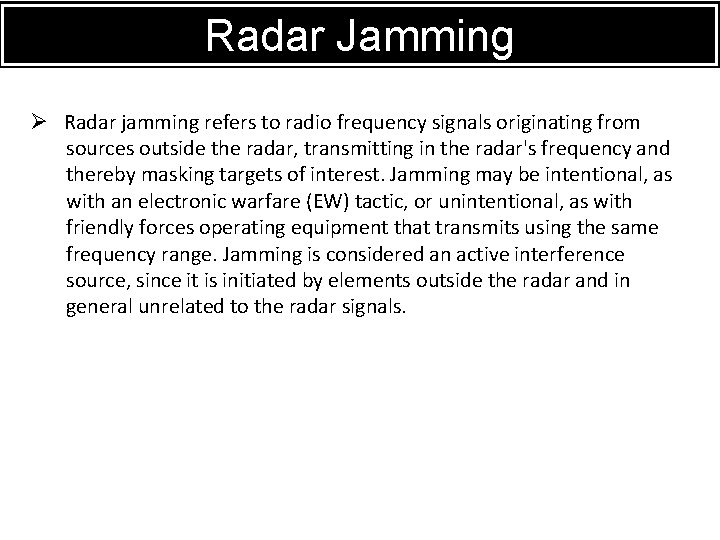 Radar Jamming

➢ Radar jamming refers to radio frequency signals originating from sources outside the radar, transmitting in the radar's frequency and thereby masking targets of interest. Jamming may be intentional, as with an electronic warfare (EW) tactic, or unintentional, as with friendly forces operating equipment that transmits using the same frequency range. Jamming is considered an active interference source, since it is initiated by elements outside the radar and in general unrelated to the radar signals.